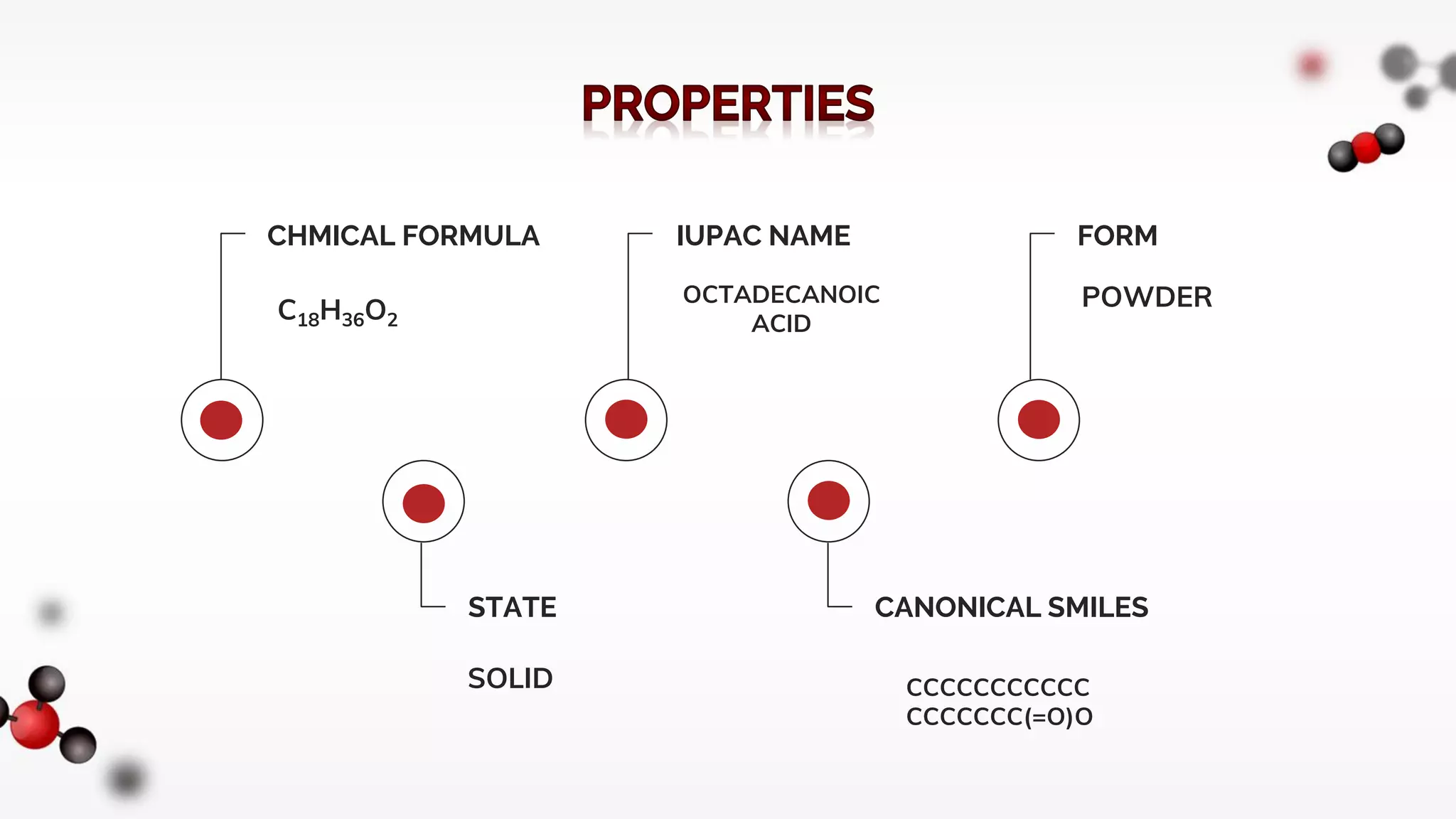 PROPERTIES

CHMICAL FORMULA

$C_{18}H_{36}O_2$

IUPAC NAME

OCTADECANOIC ACID

FORM

POWDER

STATE

SOLID

CANONICAL SMILES

CCCCCCCCCCC CCCCCCC(=O)O